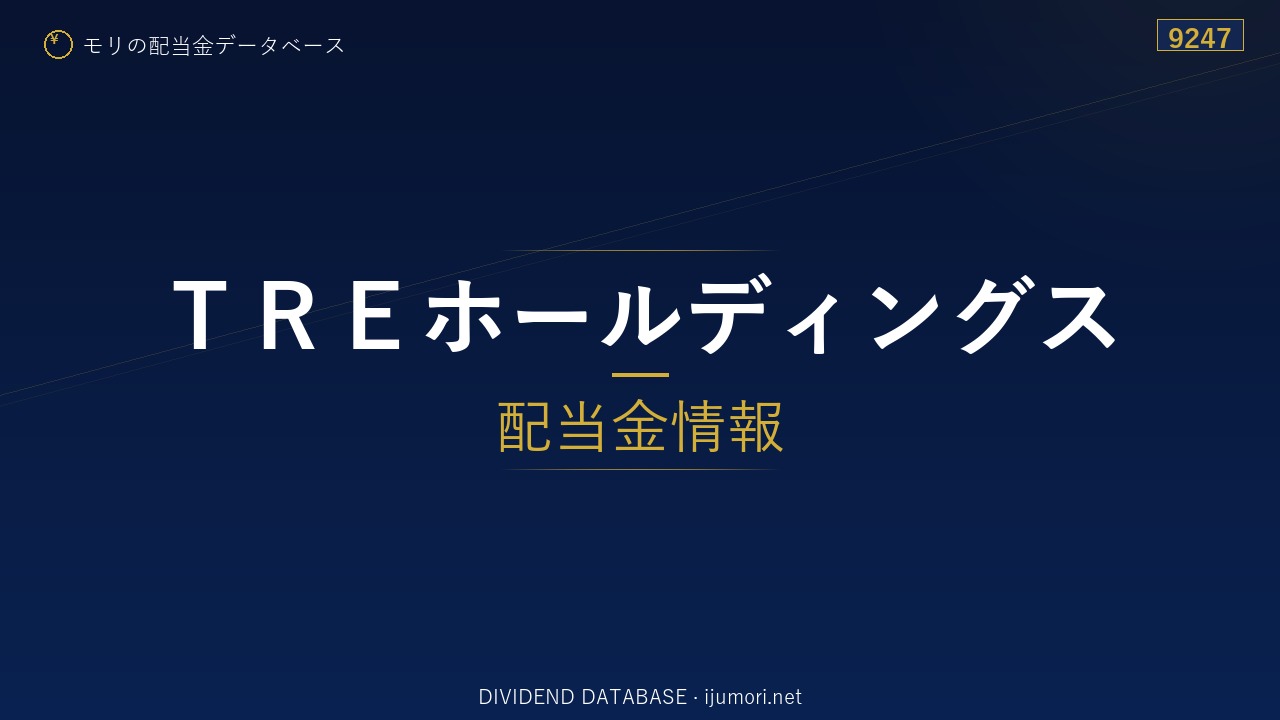 ¥ モリの配当金データベース

9247

ＴＲＥホールディングス

配当金情報

DIVIDEND DATABASE · ijumori.net